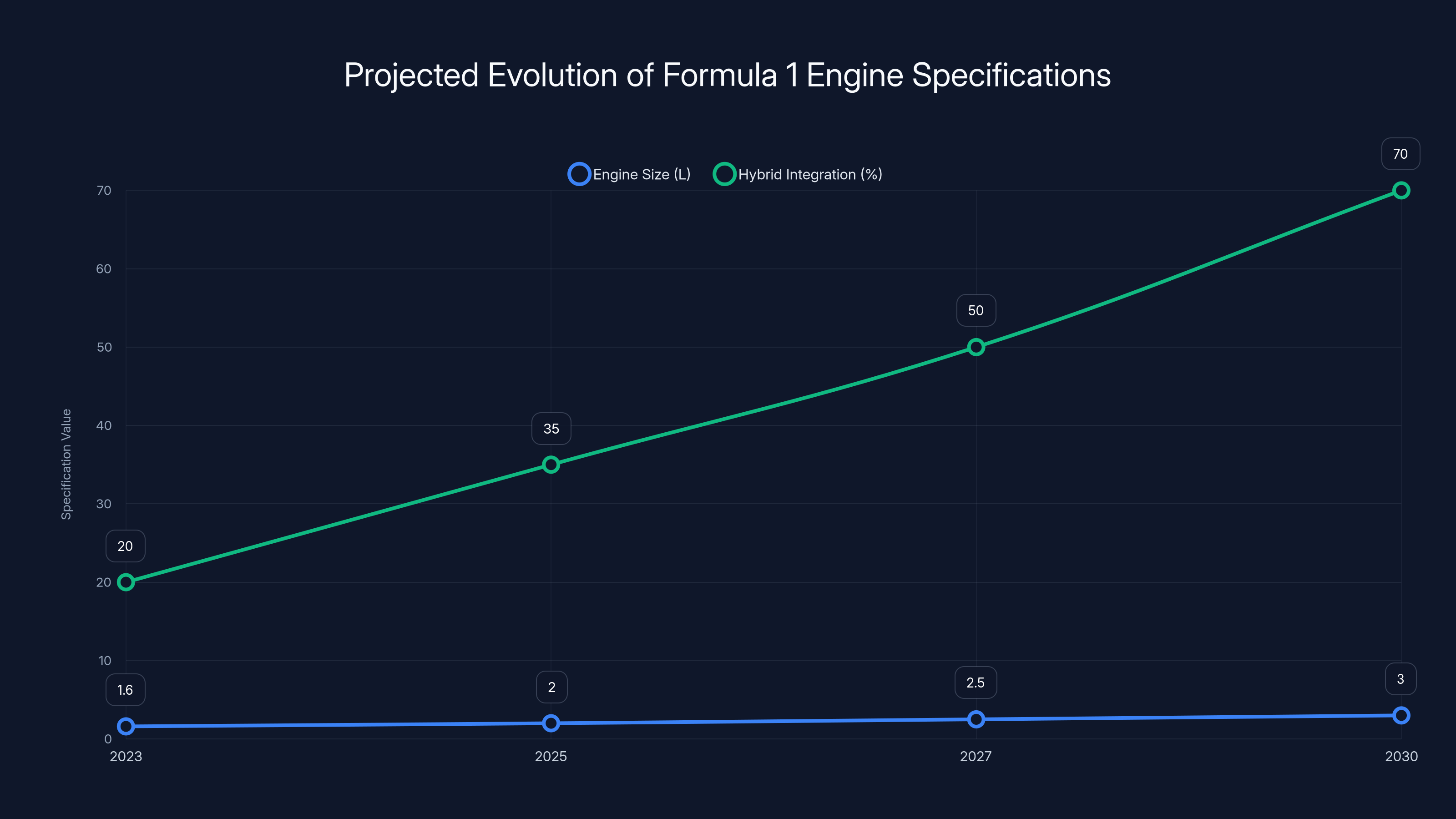 Projected Evolution of Formula 1 Engine Specifications

Engine Size (L) Hybrid Integration (%)

Specification Value

70
60
50
40
30
20
10
0

70
50
35
20
1.6
2
2.5
3

2023
2025
2027
2030